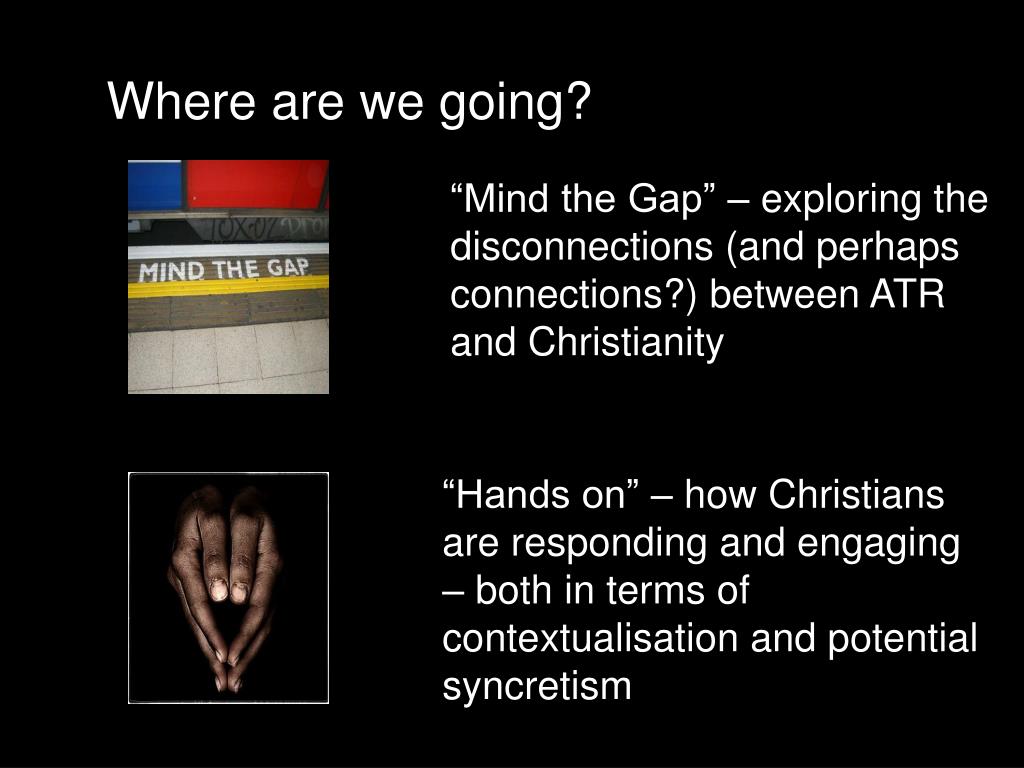 Where are we going?

MIND THE GAP

“Mind the Gap” – exploring the disconnections (and perhaps connections?) between ATR and Christianity

“Hands on” – how Christians are responding and engaging – both in terms of contextualisation and potential syncretism